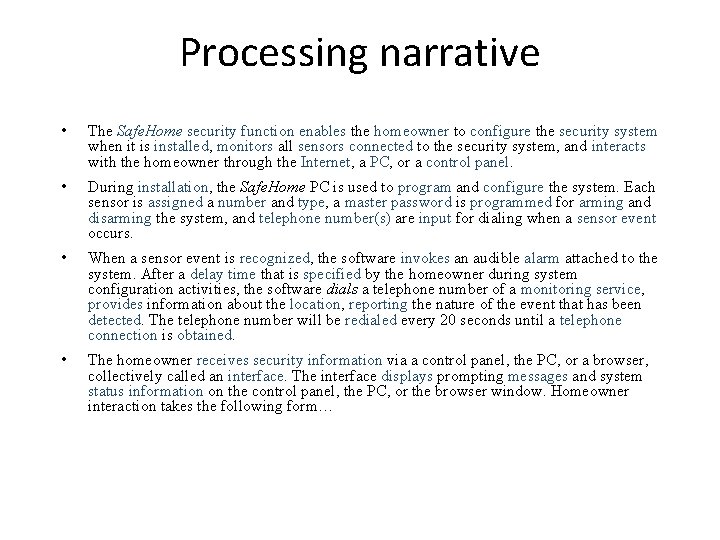 Processing narrative

• The SafeHome security function enables the homeowner to configure the security system when it is installed, monitors all sensors connected to the security system, and interacts with the homeowner through the Internet, a PC, or a control panel.

• During installation, the SafeHome PC is used to program and configure the system. Each sensor is assigned a number and type, a master password is programmed for arming and disarming the system, and telephone number(s) are input for dialing when a sensor event occurs.

• When a sensor event is recognized, the software invokes an audible alarm attached to the system. After a delay time that is specified by the homeowner during system configuration activities, the software dials a telephone number of a monitoring service, provides information about the location, reporting the nature of the event that has been detected. The telephone number will be redialed every 20 seconds until a telephone connection is obtained.

• The homeowner receives security information via a control panel, the PC, or a browser, collectively called an interface. The interface displays prompting messages and system status information on the control panel, the PC, or the browser window. Homeowner interaction takes the following form…